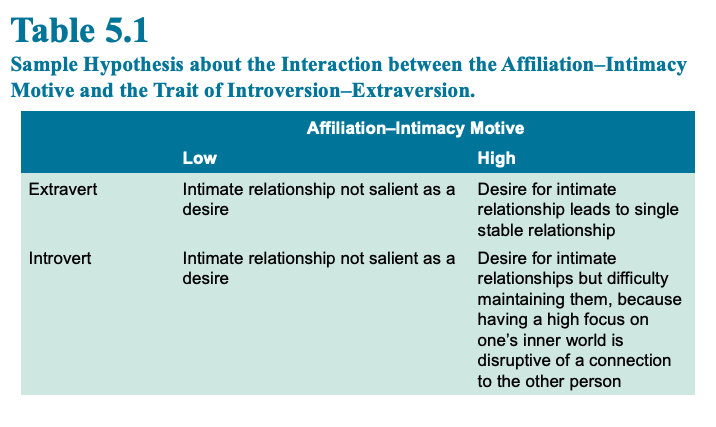 Table 5.1
Sample Hypothesis about the Interaction between the Affiliation–Intimacy Motive and the Trait of Introversion–Extraversion.

| | Affiliation–Intimacy Motive | |
|---|---|---|
| | Low | High |
| Extravert | Intimate relationship not salient as a desire | Desire for intimate relationship leads to single stable relationship |
| Introvert | Intimate relationship not salient as a desire | Desire for intimate relationships but difficulty maintaining them, because having a high focus on one's inner world is disruptive of a connection to the other person |